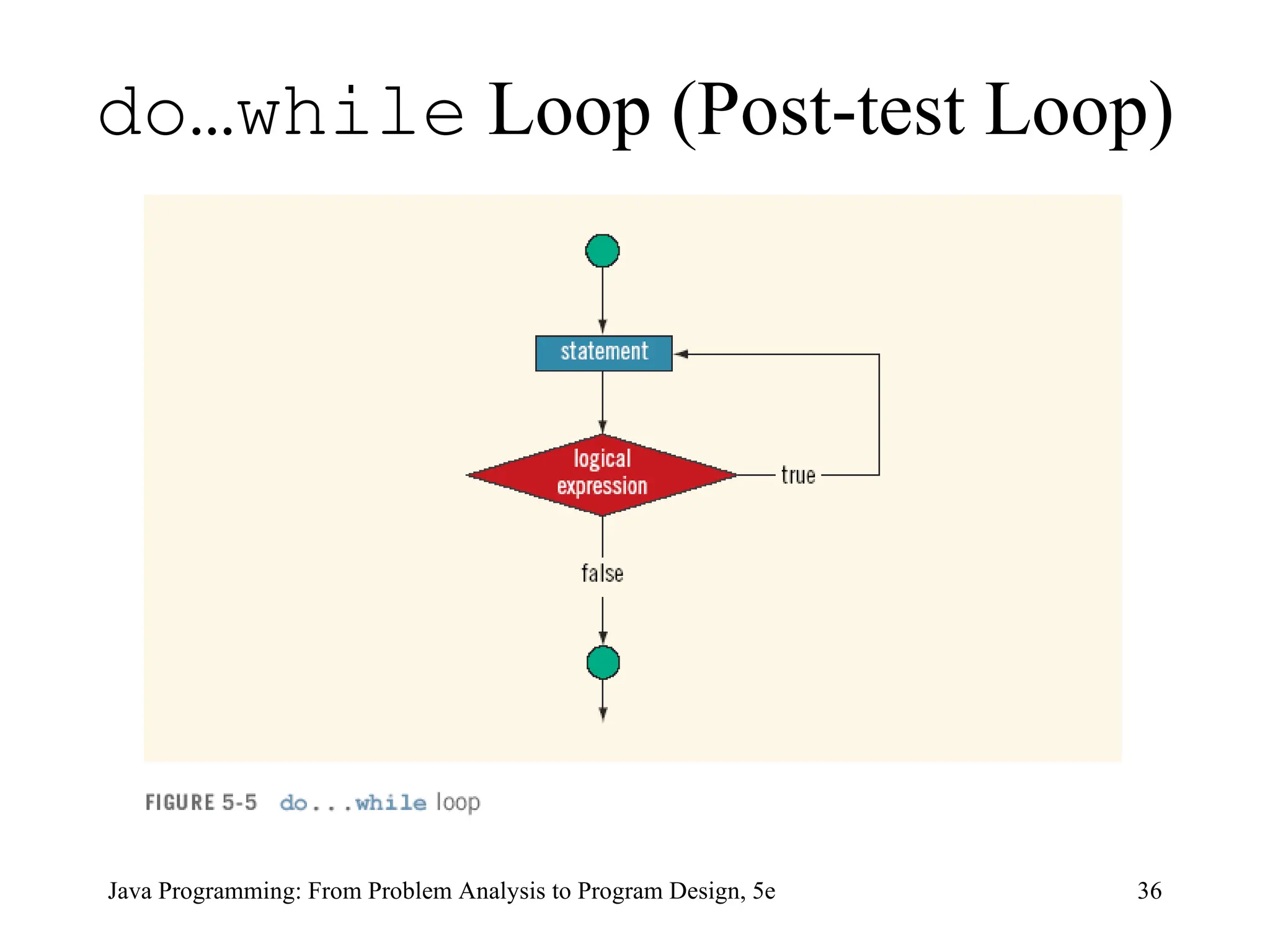 do…while Loop (Post-test Loop)

statement

logical expression

true

false

FIGURE 5-5 do...while loop

Java Programming: From Problem Analysis to Program Design, 5e

36